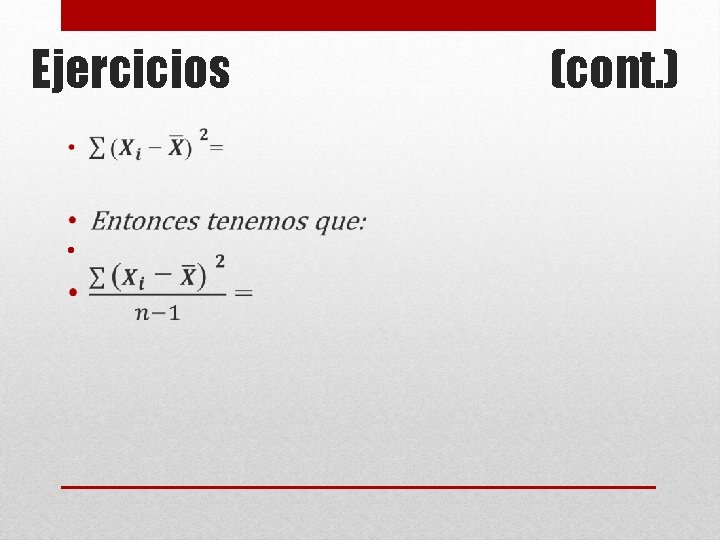 Ejercicios (cont.)

• $\sum (X_i - \overline{X})^2 =$

• Entonces tenemos que:

•

• $\frac{\sum (X_i - \overline{X})^2}{n-1} =$